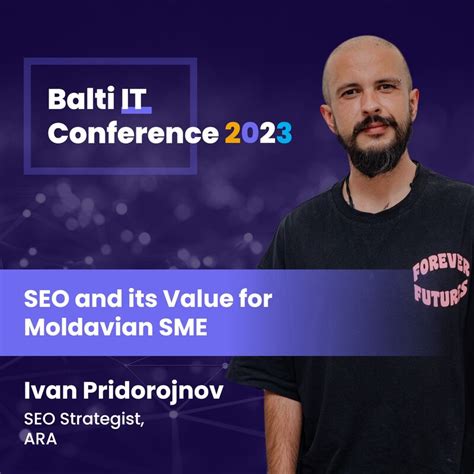 Balti IT Conference 2023

FOREVER FUTURES

SEO and its Value for Moldavian SME

Ivan Pridorojnov

SEO Strategist, ARA